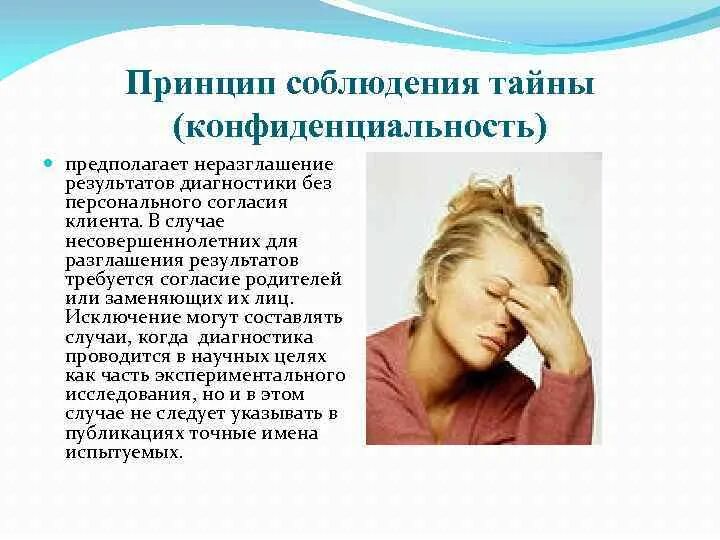 Принцип соблюдения тайны (конфиденциальность)

предполагает неразглашение результатов диагностики без персонального согласия клиента. В случае несовершеннолетних для разглашения результатов требуется согласие родителей или заменяющих их лиц. Исключение могут составлять случаи, когда диагностика проводится в научных целях как часть экспериментального исследования, но и в этом случае не следует указывать в публикациях точные имена испытуемых.